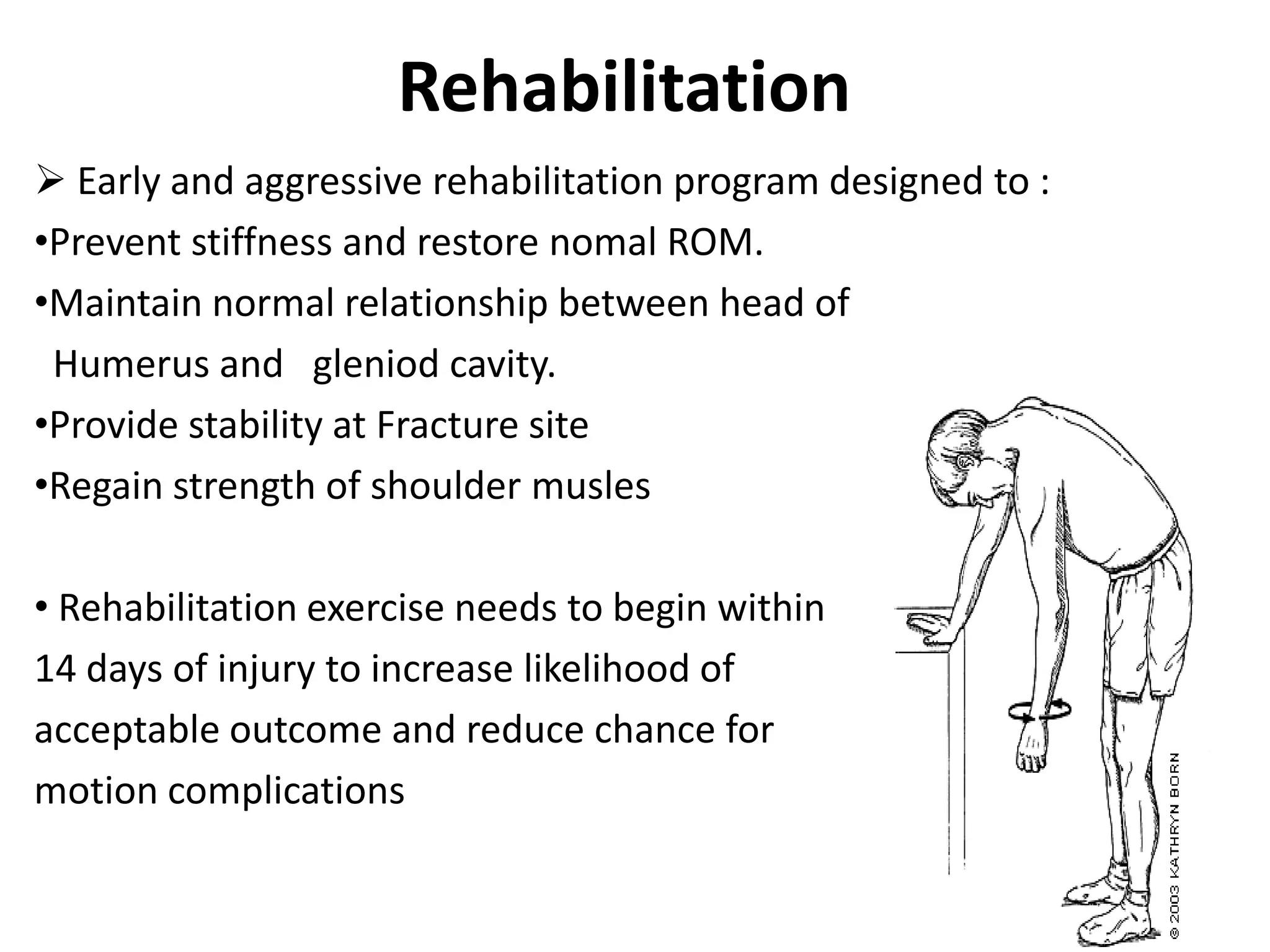 Rehabilitation

➢ Early and aggressive rehabilitation program designed to :

•Prevent stiffness and restore nomal ROM.

•Maintain normal relationship between head of Humerus and gleniod cavity.

•Provide stability at Fracture site

•Regain strength of shoulder musles

• Rehabilitation exercise needs to begin within 14 days of injury to increase likelihood of acceptable outcome and reduce chance for motion complications

© 2003 KATHRYN BORN